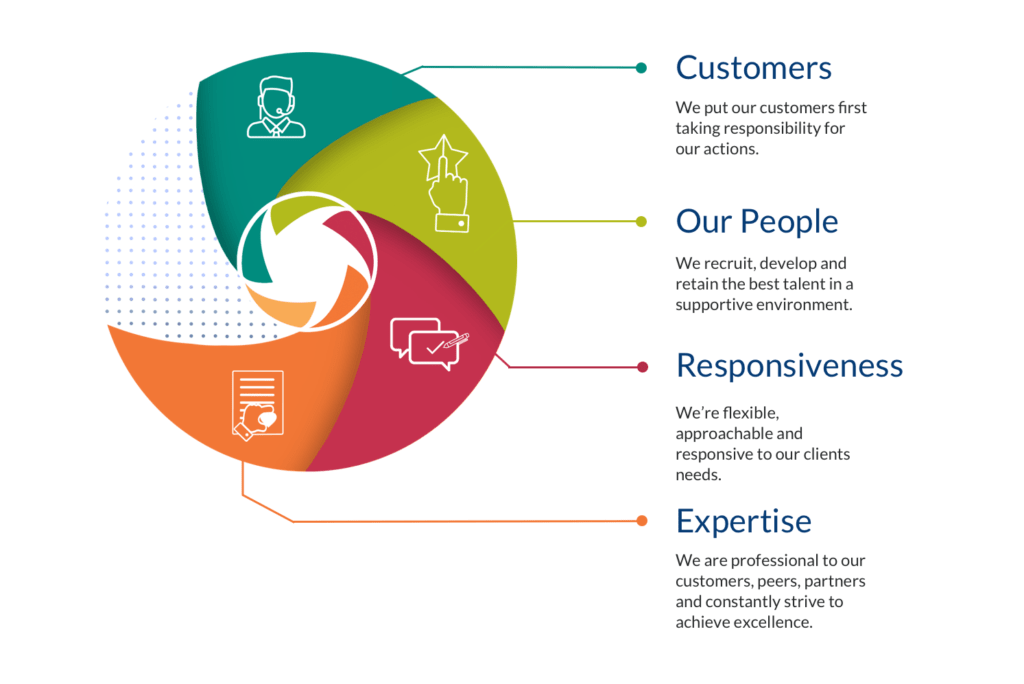 Customers

We put our customers first taking responsibility for our actions.

Our People

We recruit, develop and retain the best talent in a supportive environment.

Responsiveness

We're flexible, approachable and responsive to our clients needs.

Expertise

We are professional to our customers, peers, partners and constantly strive to achieve excellence.